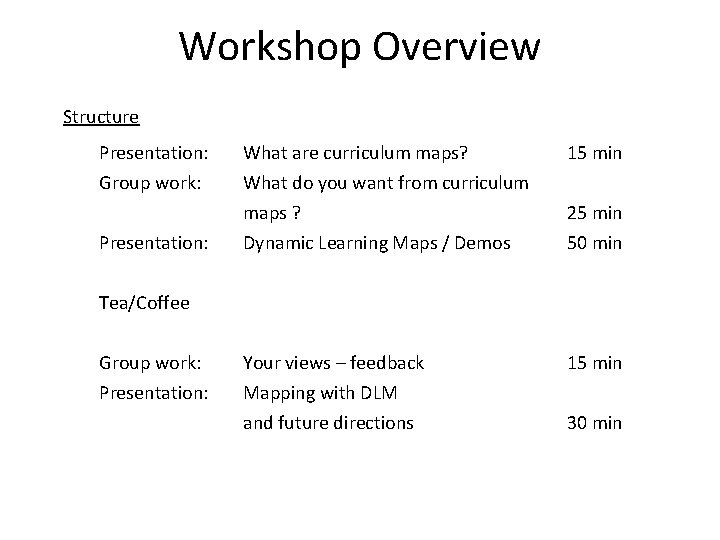 Workshop Overview

Structure

Presentation: What are curriculum maps? 15 min
Group work: What do you want from curriculum maps ? 25 min
Presentation: Dynamic Learning Maps / Demos 50 min

Tea/Coffee

Group work: Your views – feedback 15 min
Presentation: Mapping with DLM and future directions 30 min